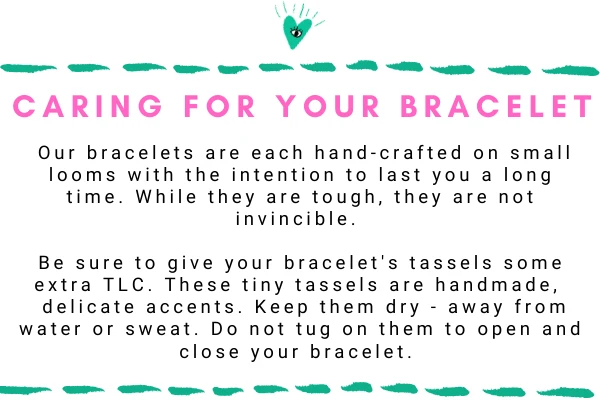 CARING FOR YOUR BRACELET

Our bracelets are each hand-crafted on small looms with the intention to last you a long time. While they are tough, they are not invincible.

Be sure to give your bracelet's tassels some extra TLC. These tiny tassels are handmade, delicate accents. Keep them dry - away from water or sweat. Do not tug on them to open and close your bracelet.